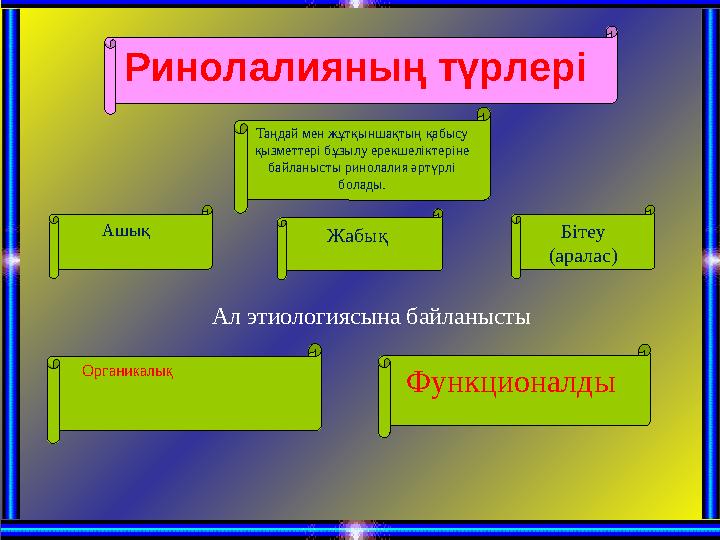 Ринолалияның түрлері

Таңдай мен жұтқыншақтың қабысу қызметтері бұзылу ерекшеліктеріне байланысты ринолалия әртүрлі болады.

Ашық

Жабық

Бітеу (аралас)

Ал этиологиясына байланысты

Органикалық

Функционалды